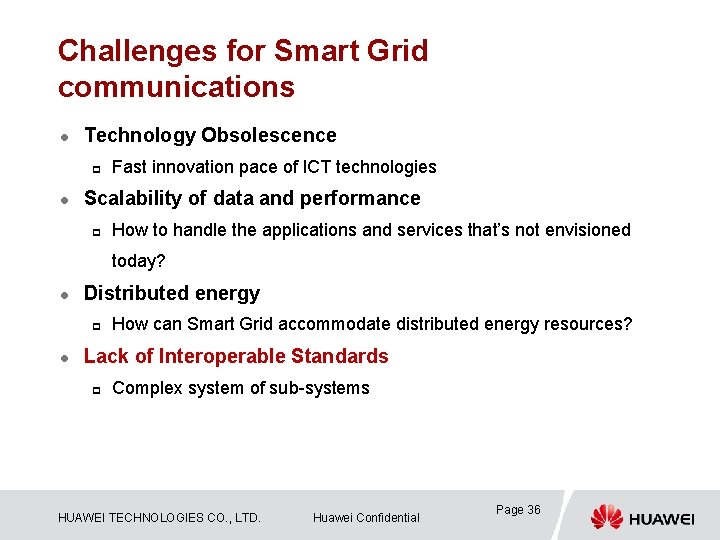 Challenges for Smart Grid communications

- Technology Obsolescence
  - Fast innovation pace of ICT technologies
- Scalability of data and performance
  - How to handle the applications and services that's not envisioned today?
- Distributed energy
  - How can Smart Grid accommodate distributed energy resources?
- Lack of Interoperable Standards
  - Complex system of sub-systems

HUAWEI TECHNOLOGIES CO., LTD. Huawei Confidential Page 36 HUAWEI